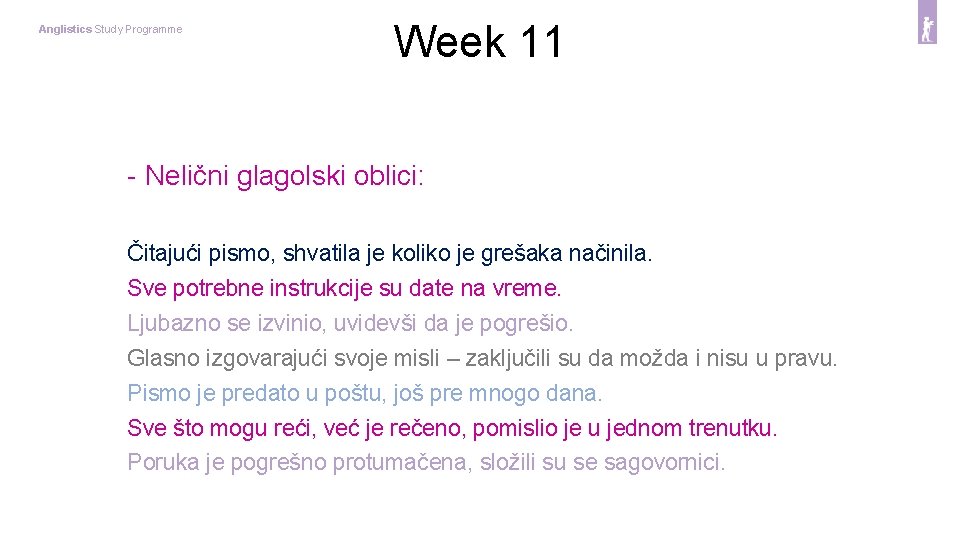 Anglistics Study Programme

Week 11

- Nelični glagolski oblici:

Čitajući pismo, shvatila je koliko je grešaka načinila.
Sve potrebne instrukcije su date na vreme.
Ljubazno se izvinio, uvidevši da je pogrešio.
Glasno izgovarajući svoje misli – zaključili su da možda i nisu u pravu.
Pismo je predato u poštu, još pre mnogo dana.
Sve što mogu reći, već je rečeno, pomislio je u jednom trenutku.
Poruka je pogrešno protumačena, složili su se sagovornici.